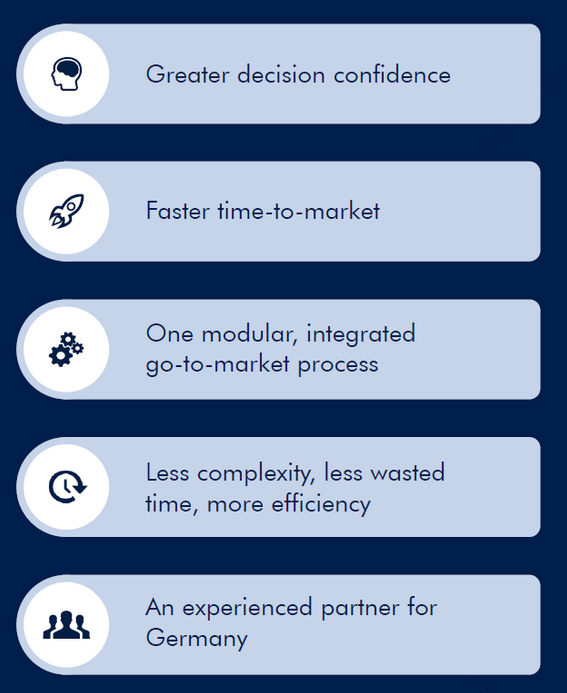 Greater decision confidence

Faster time-to-market

One modular, integrated go-to-market process

Less complexity, less wasted time, more efficiency

An experienced partner for Germany